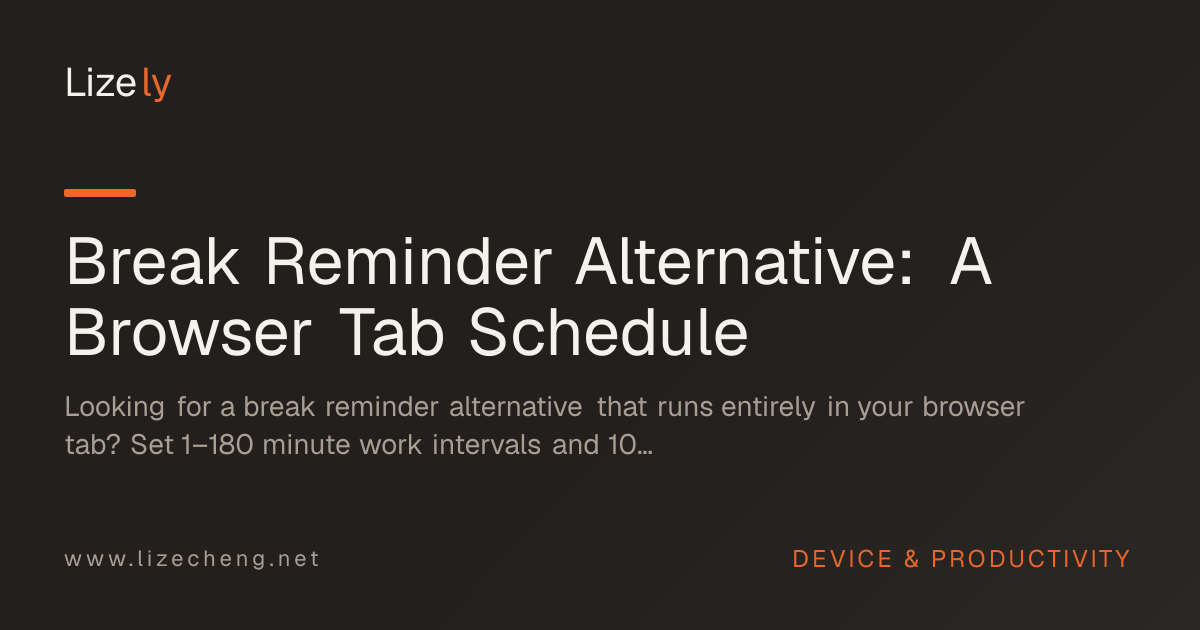 Lizely

Break Reminder Alternative: A Browser Tab Schedule

Looking for a break reminder alternative that runs entirely in your browser tab? Set 1–180 minute work intervals and 10...

www.lizecheng.net

DEVICE & PRODUCTIVITY